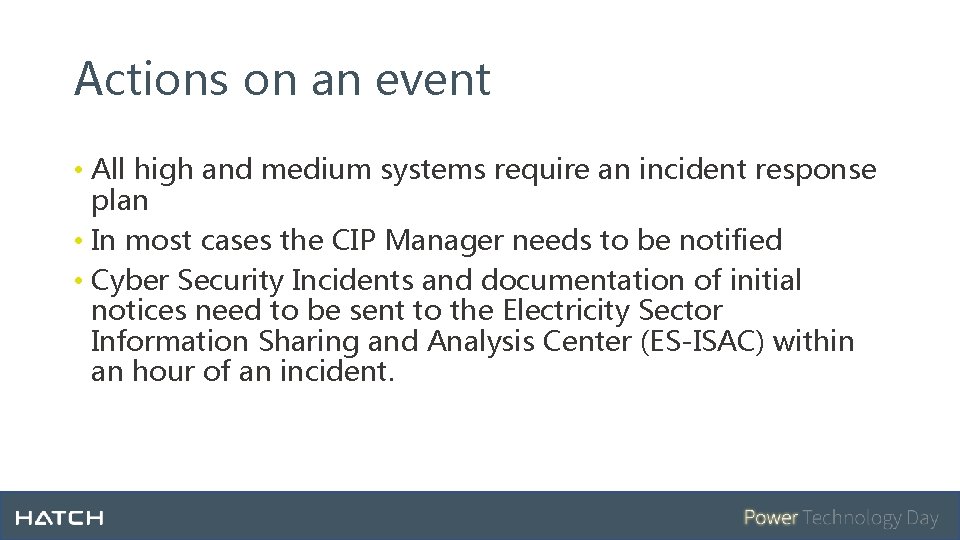 Actions on an event

• All high and medium systems require an incident response plan
• In most cases the CIP Manager needs to be notified
• Cyber Security Incidents and documentation of initial notices need to be sent to the Electricity Sector Information Sharing and Analysis Center (ES-ISAC) within an hour of an incident.

HATCH

Power Technology Day